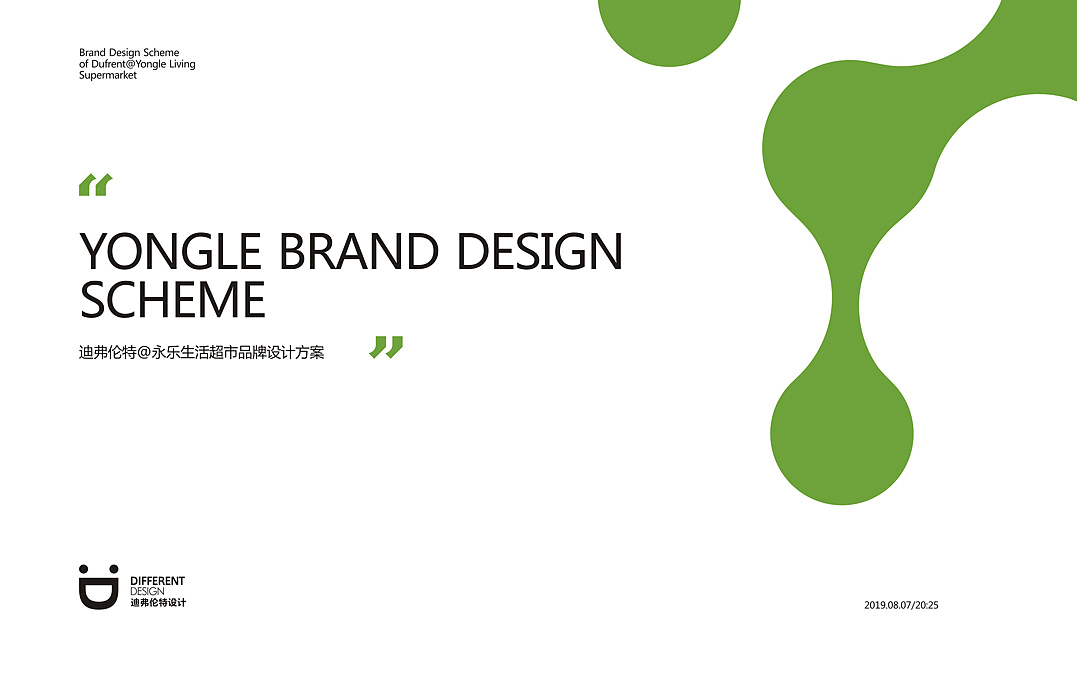 Brand Design Scheme
of Dufrent@Yongle Living
Supermarket

“

YONGLE BRAND DESIGN SCHEME

迪弗伦特@永乐生活超市品牌设计方案

”

DIFFERENT
DESIGN
迪弗伦特设计

2019.08.07/20:25